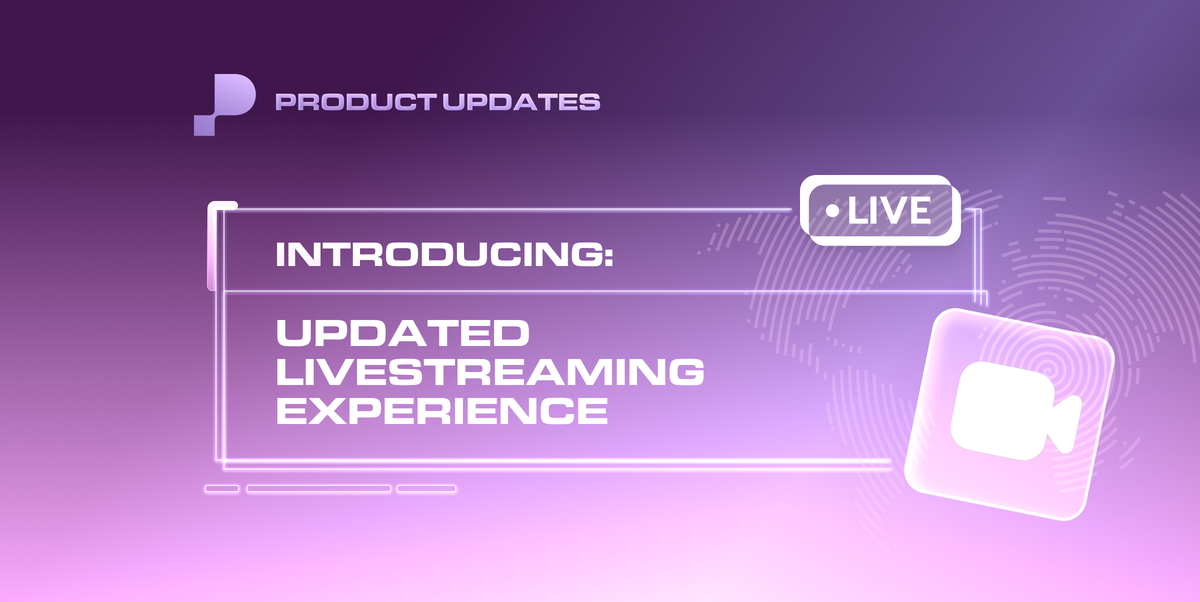 PRODUCT UPDATES

• LIVE

INTRODUCING:

UPDATED LIVESTREAMING EXPERIENCE